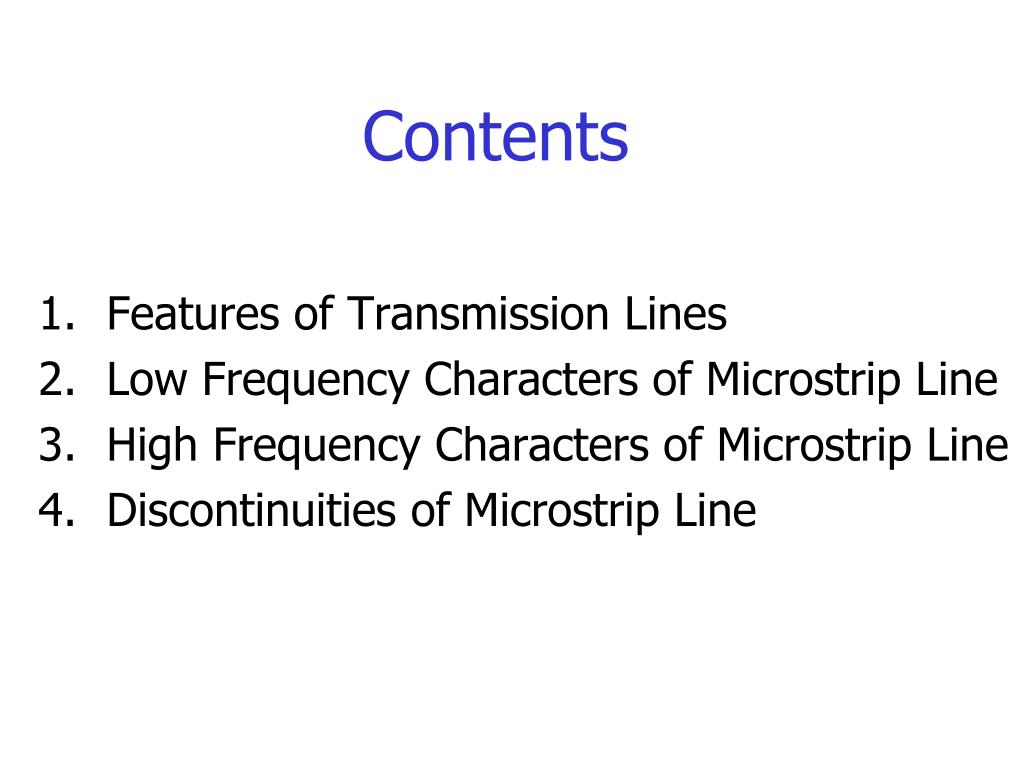 Contents

1. Features of Transmission Lines
2. Low Frequency Characters of Microstrip Line
3. High Frequency Characters of Microstrip Line
4. Discontinuities of Microstrip Line